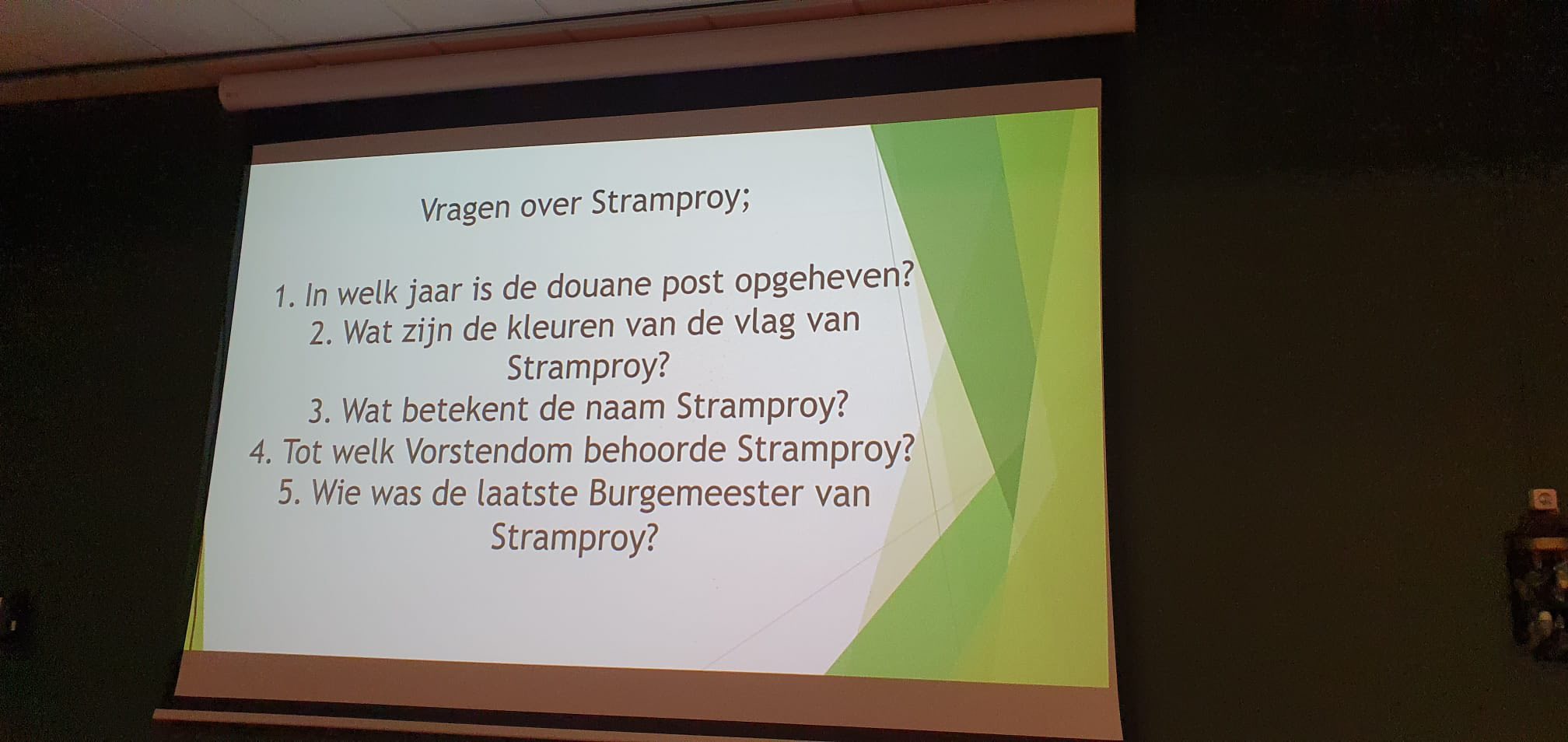 Vragen over Stramproy;

1. In welk jaar is de douane post opgeheven?
2. Wat zijn de kleuren van de vlag van Stramproy?
3. Wat betekent de naam Stramproy?
4. Tot welk Vorstendom behoorde Stramproy?
5. Wie was de laatste Burgemeester van Stramproy?